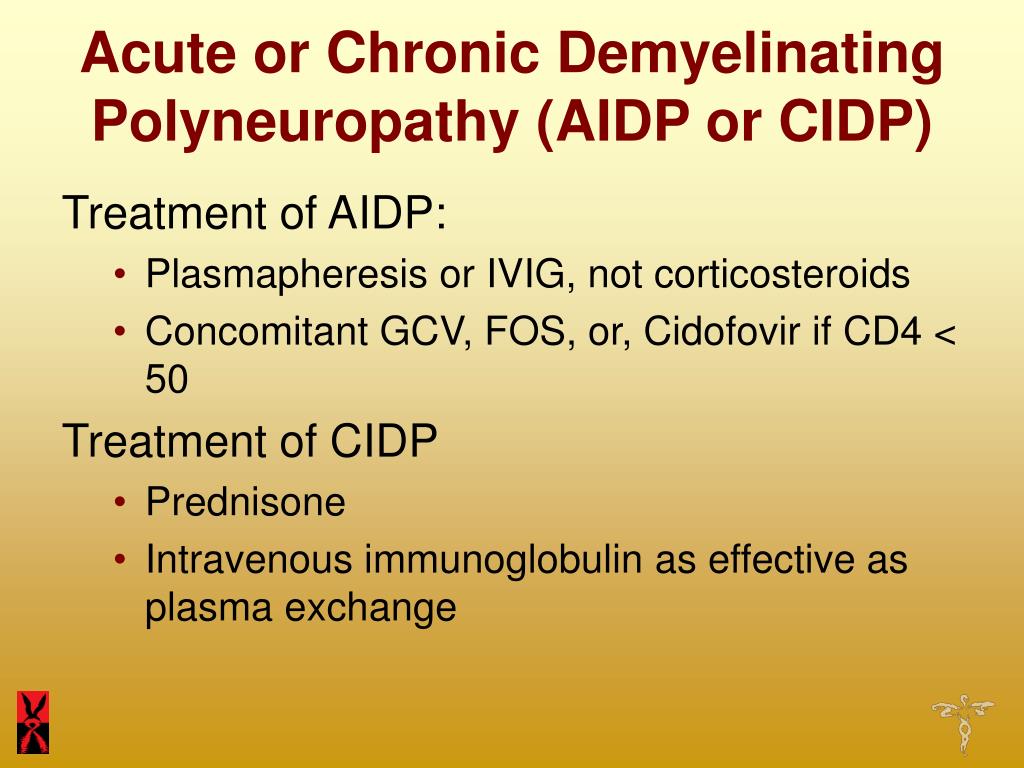 Acute or Chronic Demyelinating Polyneuropathy (AIDP or CIDP)

Treatment of AIDP:

• Plasmapheresis or IVIG, not corticosteroids
• Concomitant GCV, FOS, or, Cidofovir if CD4 < 50

Treatment of CIDP

• Prednisone
• Intravenous immunoglobulin as effective as plasma exchange